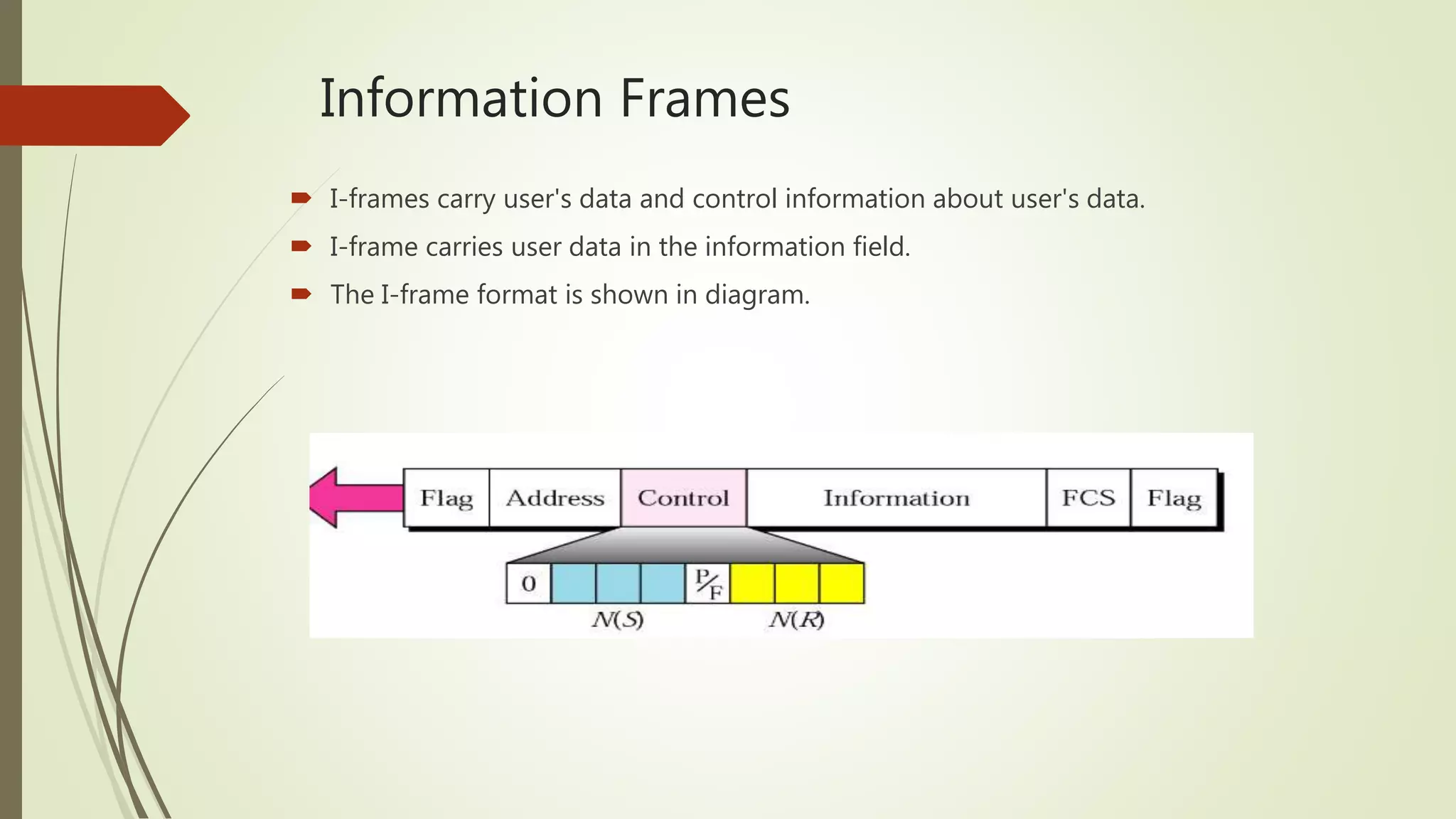 Information Frames

I-frames carry user's data and control information about user's data.

I-frame carries user data in the information field.

The I-frame format is shown in diagram.

Flag Address Control Information FCS Flag

0 P/F

N(S) N(R)